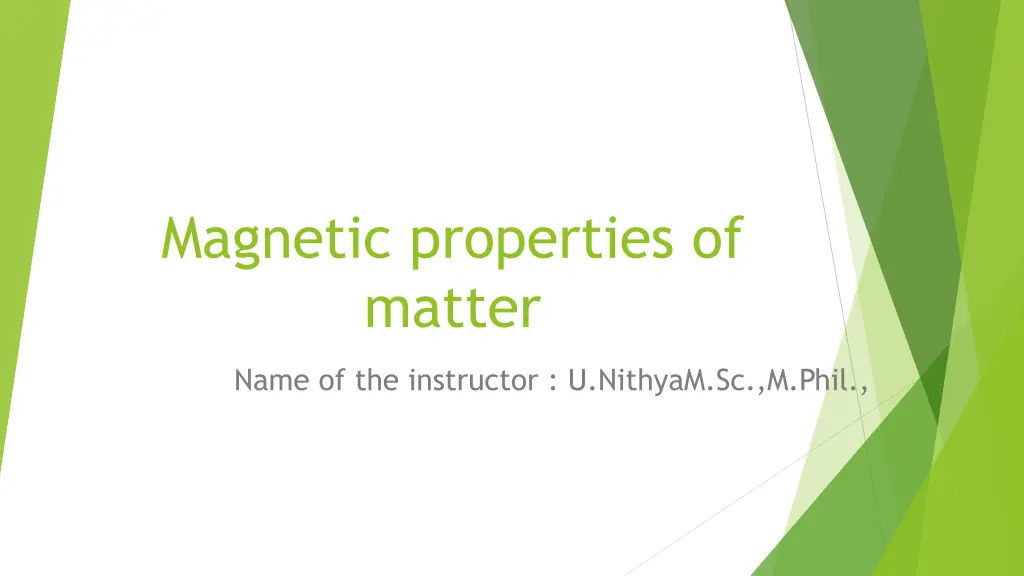 Magnetic properties of matter

Name of the instructor : U.NithyaM.Sc.,M.Phil.,